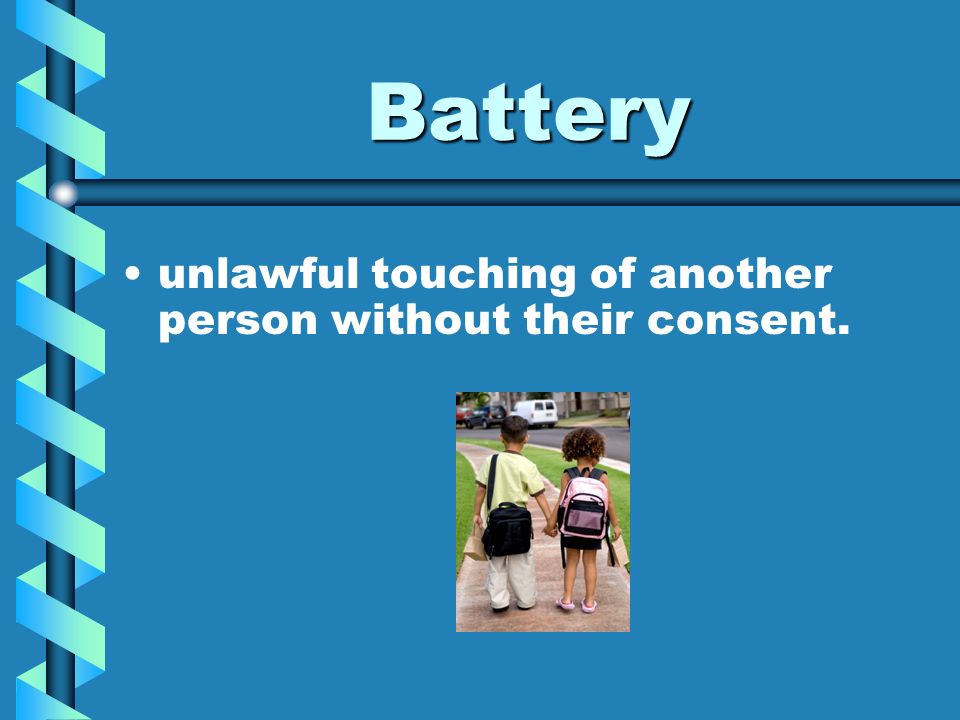 Battery

• unlawful touching of another person without their consent.